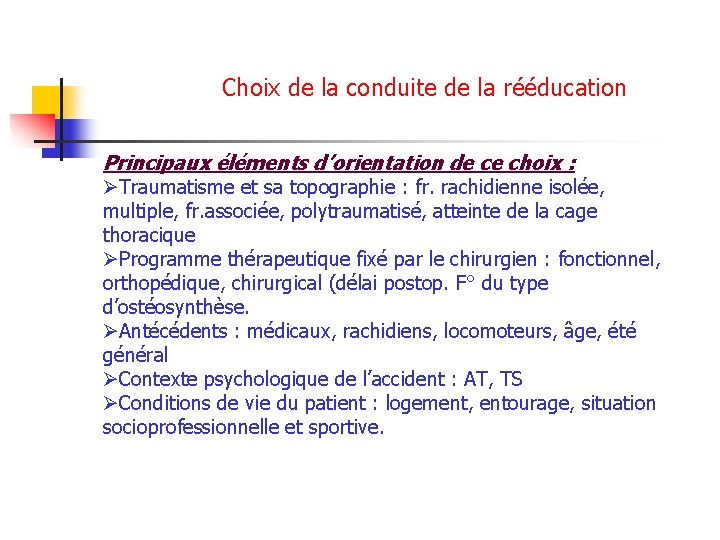 Choix de la conduite de la rééducation

Principaux éléments d'orientation de ce choix :
➢Traumatisme et sa topographie : fr. rachidienne isolée, multiple, fr.associée, polytraumatisé, atteinte de la cage thoracique
➢Programme thérapeutique fixé par le chirurgien : fonctionnel, orthopédique, chirurgical (délai postop. F° du type d'ostéosynthèse.
➢Antécédents : médicaux, rachidiens, locomoteurs, âge, été général
➢Contexte psychologique de l'accident : AT, TS
➢Conditions de vie du patient : logement, entourage, situation socioprofessionnelle et sportive.